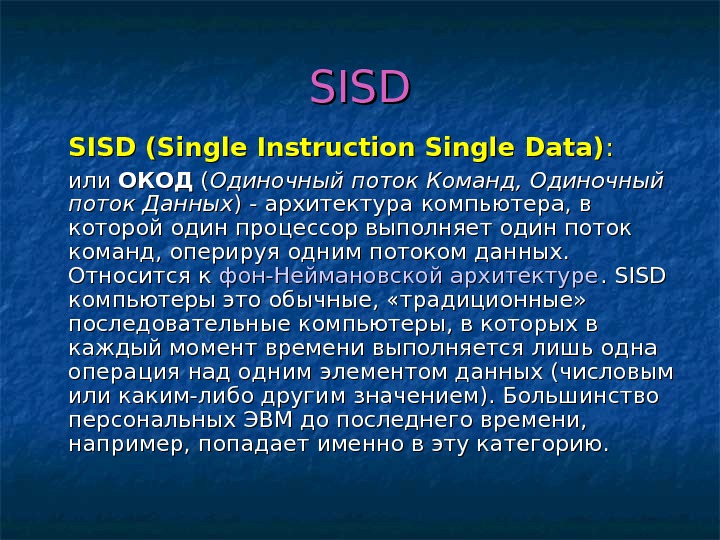 SISD

SISD (Single Instruction Single Data):

или ОКОД (Одиночный поток Команд, Одиночный поток Данных) - архитектура компьютера, в которой один процессор выполняет один поток команд, оперируя одним потоком данных. Относится к фон-Неймановской архитектуре. SISD компьютеры это обычные, «традиционные» последовательные компьютеры, в которых в каждый момент времени выполняется лишь одна операция над одним элементом данных (числовым или каким-либо другим значением). Большинство персональных ЭВМ до последнего времени, например, попадает именно в эту категорию.